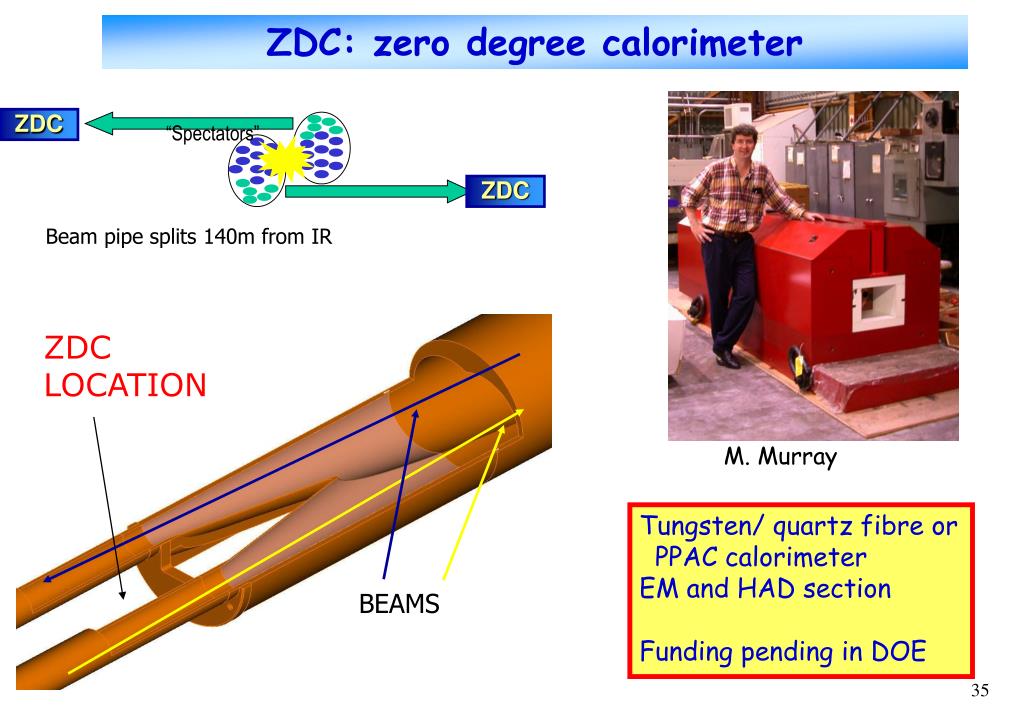 ZDC: zero degree calorimeter

ZDC

"Spectators"

ZDC

Beam pipe splits 140m from IR

ZDC LOCATION

BEAMS

M. Murray

Tungsten/ quartz fibre or PPAC calorimeter
EM and HAD section

Funding pending in DOE

35